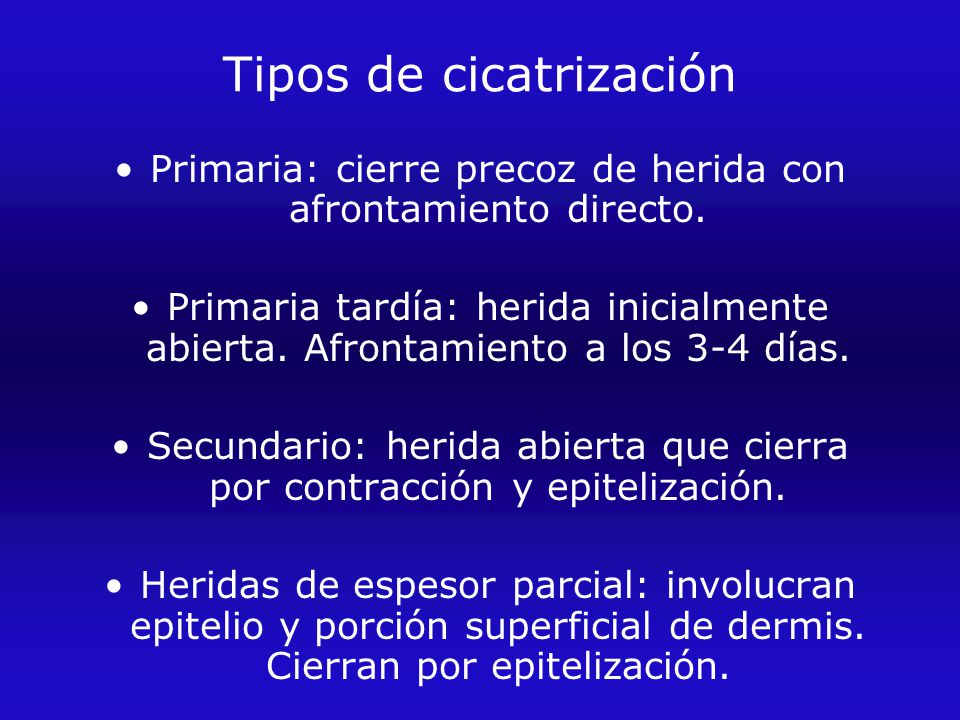 Tipos de cicatrización

• Primaria: cierre precoz de herida con afrontamiento directo.

• Primaria tardía: herida inicialmente abierta. Afrontamiento a los 3-4 días.

• Secundario: herida abierta que cierra por contracción y epitelización.

• Heridas de espesor parcial: involucran epitelio y porción superficial de dermis. Cierran por epitelización.